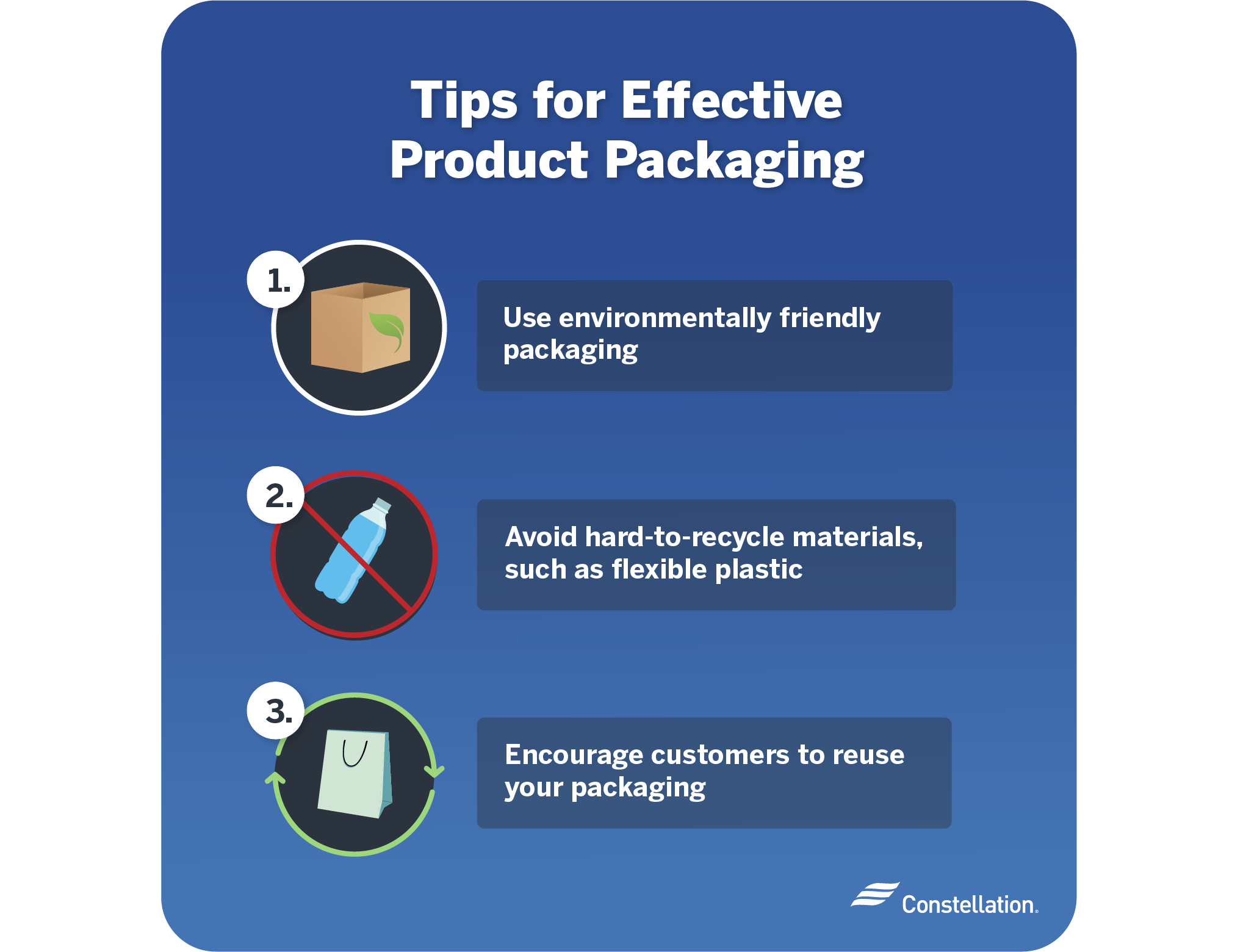 Tips for Effective Product Packaging

1.

Use environmentally friendly packaging

2.

Avoid hard-to-recycle materials, such as flexible plastic

3.

Encourage customers to reuse your packaging

Constellation.